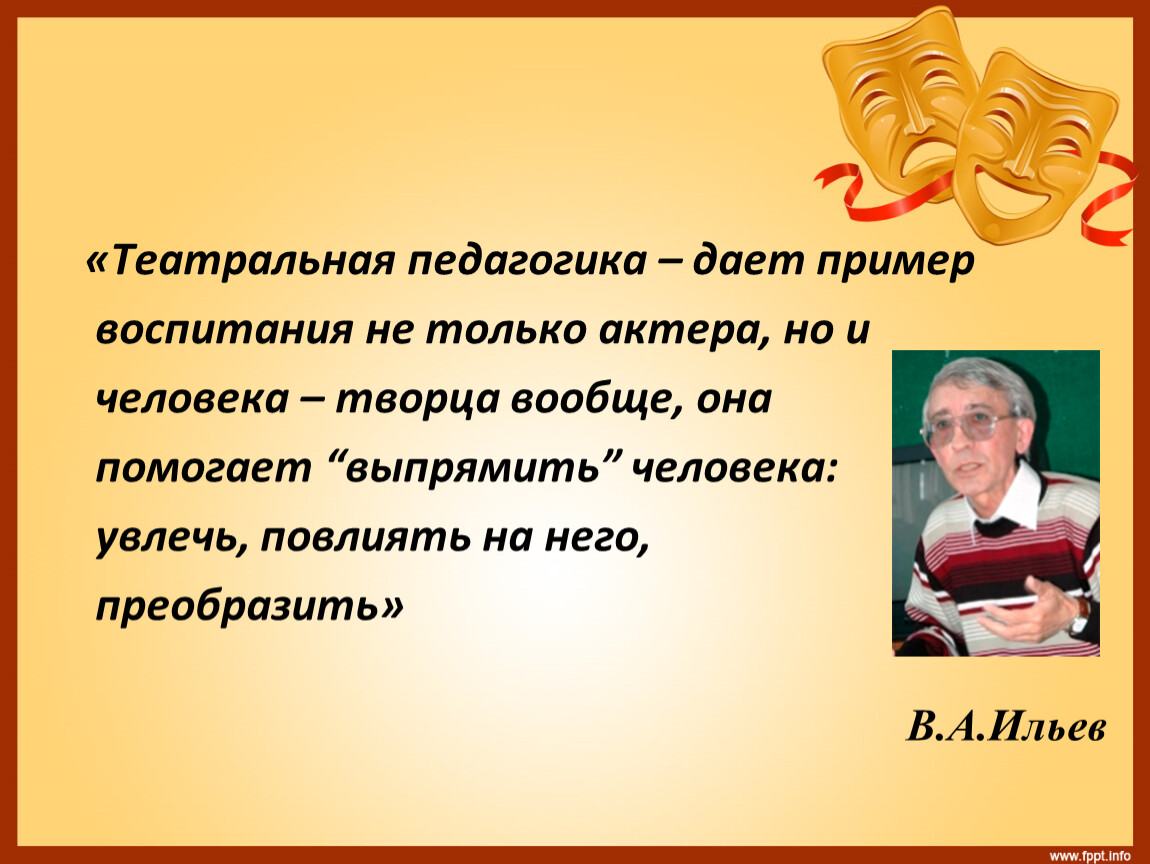 «Театральная педагогика – дает пример воспитания не только актера, но и человека – творца вообще, она помогает “выпрямить” человека: увлечь, повлиять на него, преобразить»

В.А.Ильев

www.fppt.info